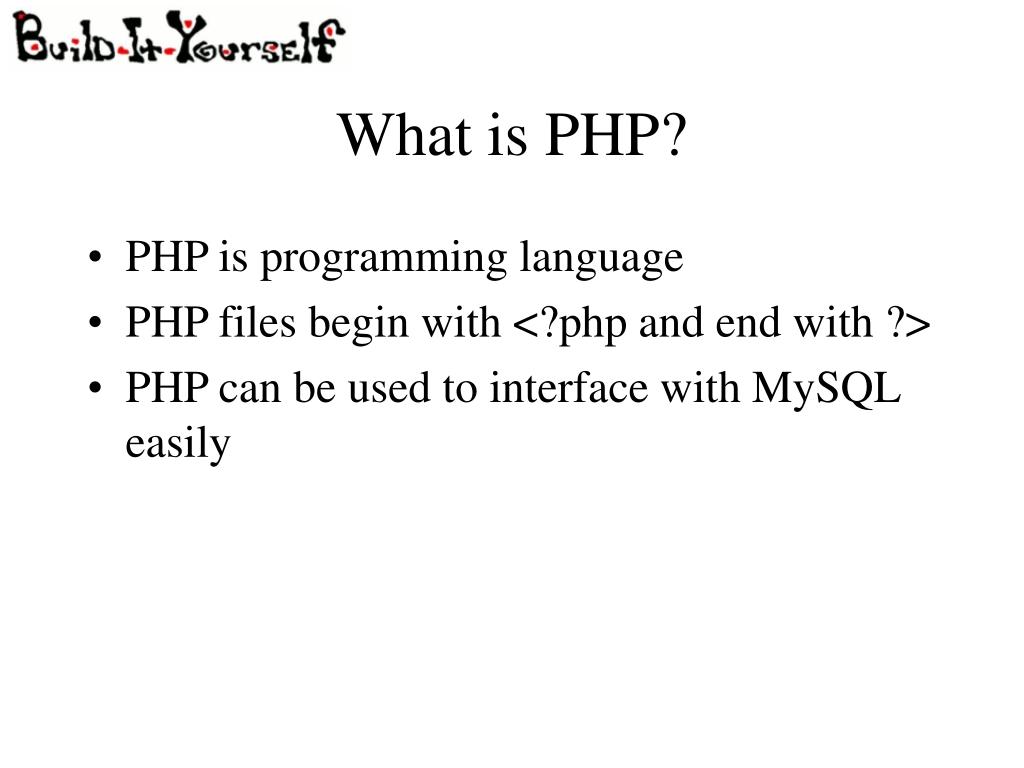 Build-It-Yourself

What is PHP?

• PHP is programming language
• PHP files begin with <?php and end with ?>
• PHP can be used to interface with MySQL easily